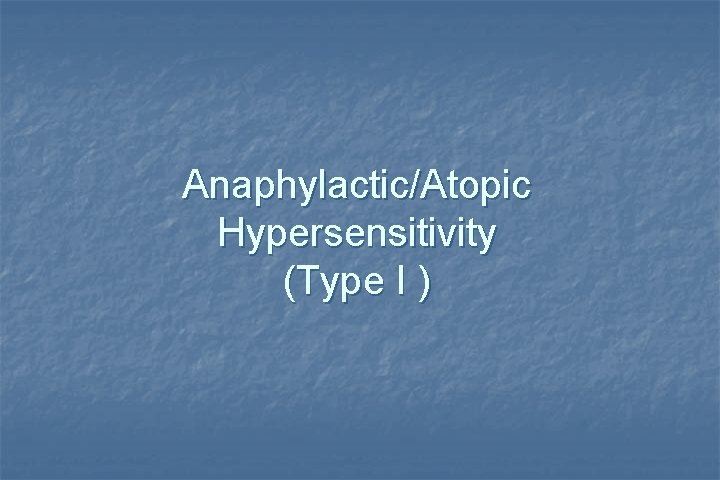 Anaphylactic/Atopic Hypersensitivity (Type I )